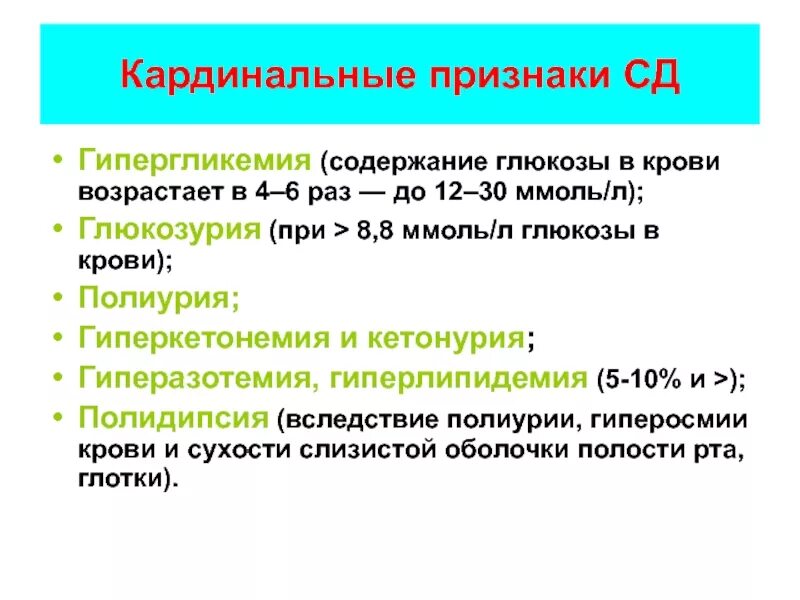 Кардинальные признаки СД

• Гипергликемия (содержание глюкозы в крови возрастает в 4–6 раз — до 12–30 ммоль/л);
• Глюкозурия (при > 8,8 ммоль/л глюкозы в крови);
• Полиурия;
• Гиперкетонемия и кетонурия;
• Гиперазотемия, гиперлипидемия (5-10% и >);
• Полидипсия (вследствие полиурии, гиперосмии крови и сухости слизистой оболочки полости рта, глотки).